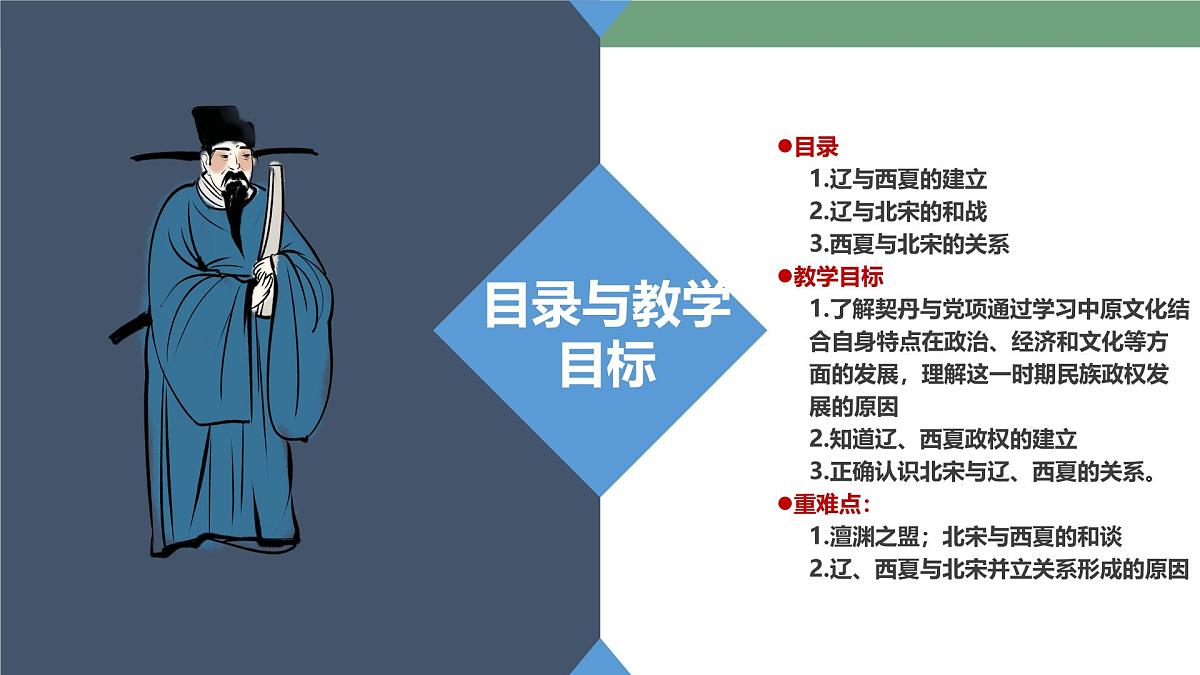 目录与教学目标

●目录

1.辽与西夏的建立

2.辽与北宋的和战

3.西夏与北宋的关系

●教学目标

1.了解契丹与党项通过学习中原文化结合自身特点在政治、经济和文化等方面的发展，理解这一时期民族政权发展的原因

2.知道辽、西夏政权的建立

3.正确认识北宋与辽、西夏的关系。

●重难点：

1.澶渊之盟；北宋与西夏的和谈

2.辽、西夏与北宋并立关系形成的原因